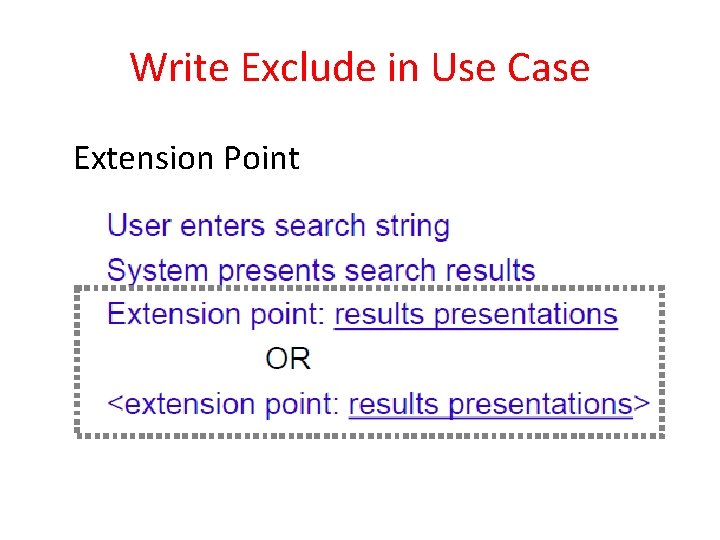 Write Exclude in Use Case

Extension Point

User enters search string

System presents search results

Extension point: results presentations

OR

<extension point: results presentations>